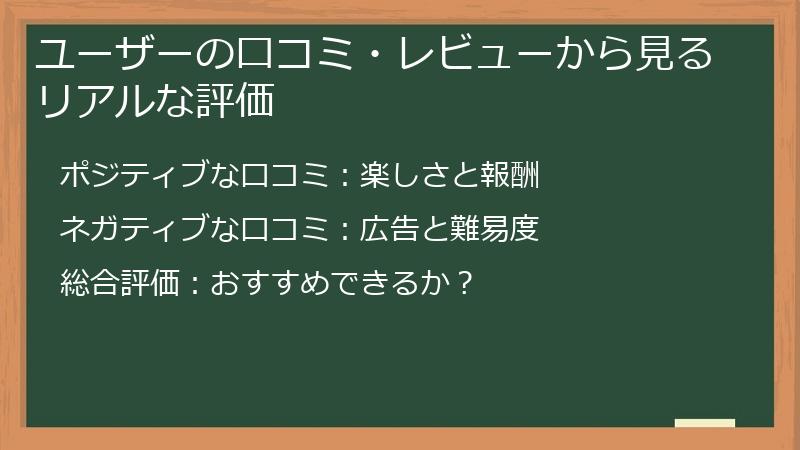 ユーザーの口コミ・レビューから見るリアルな評価

ポジティブな口コミ：楽しさと報酬

ネガティブな口コミ：広告と難易度

総合評価：おすすめできるか？